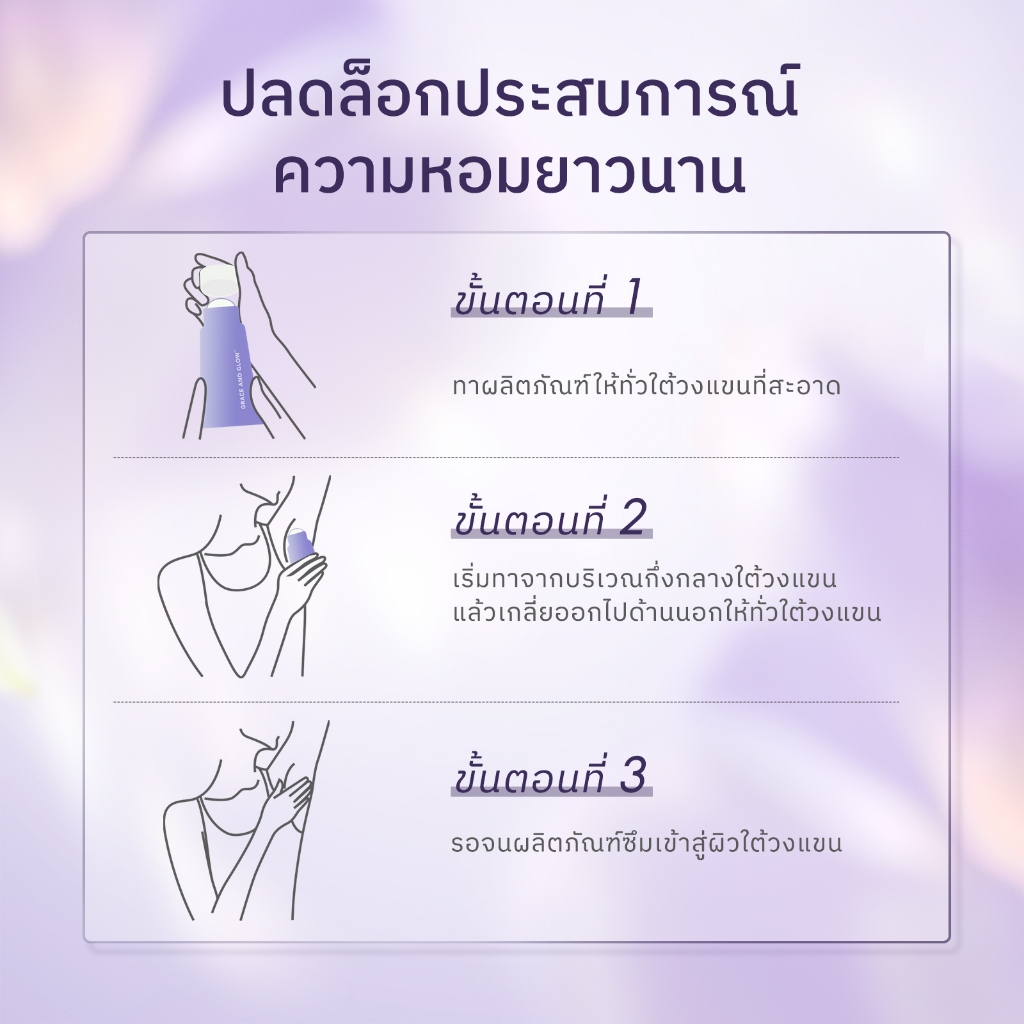 ปลดล็อกประสบการณ์
ความหอมยาวนาน

GRACE AND GLOW

ขั้นตอนที่ 1

ทาผลิตภัณฑ์ให้ทั่วใต้วงแขนที่สะอาด

ขั้นตอนที่ 2

เริ่มทาจากบริเวณกึ่งกลางใต้วงแขน
แล้วเกลี่ยออกไปด้านนอกให้ทั่วใต้วงแขน

ขั้นตอนที่ 3

รอจนผลิตภัณฑ์ซึมเข้าสู่ผิวใต้วงแขน